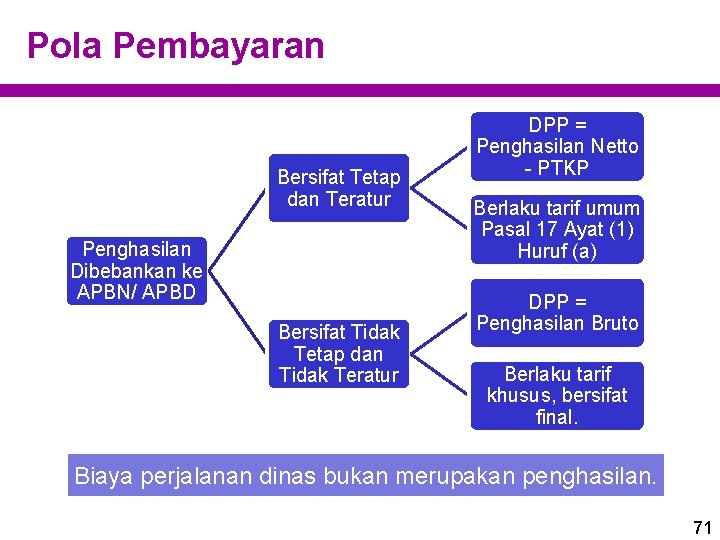 Pola Pembayaran

Penghasilan Dibebankan ke APBN/ APBD

Bersifat Tetap dan Teratur

DPP = Penghasilan Netto - PTKP

Berlaku tarif umum Pasal 17 Ayat (1) Huruf (a)

Bersifat Tidak Tetap dan Tidak Teratur

DPP = Penghasilan Bruto

Berlaku tarif khusus, bersifat final.

Biaya perjalanan dinas bukan merupakan penghasilan.

71